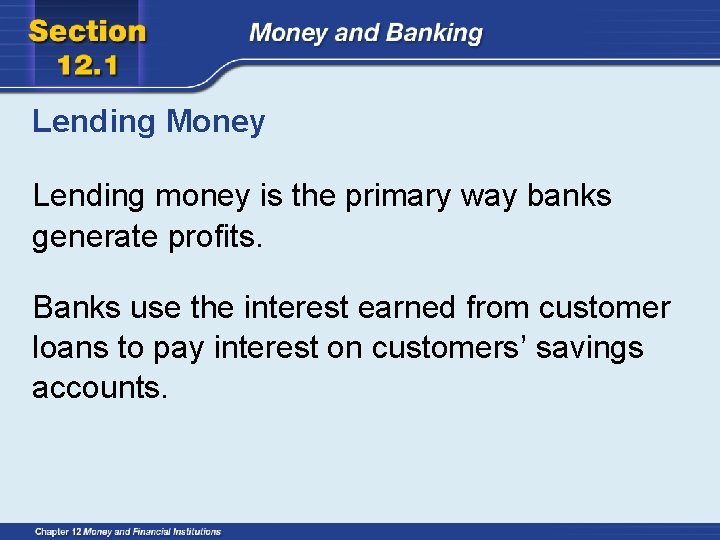 Section 12.1

Money and Banking

Lending Money

Lending money is the primary way banks generate profits.

Banks use the interest earned from customer loans to pay interest on customers’ savings accounts.

Chapter 12 Money and Financial Institutions